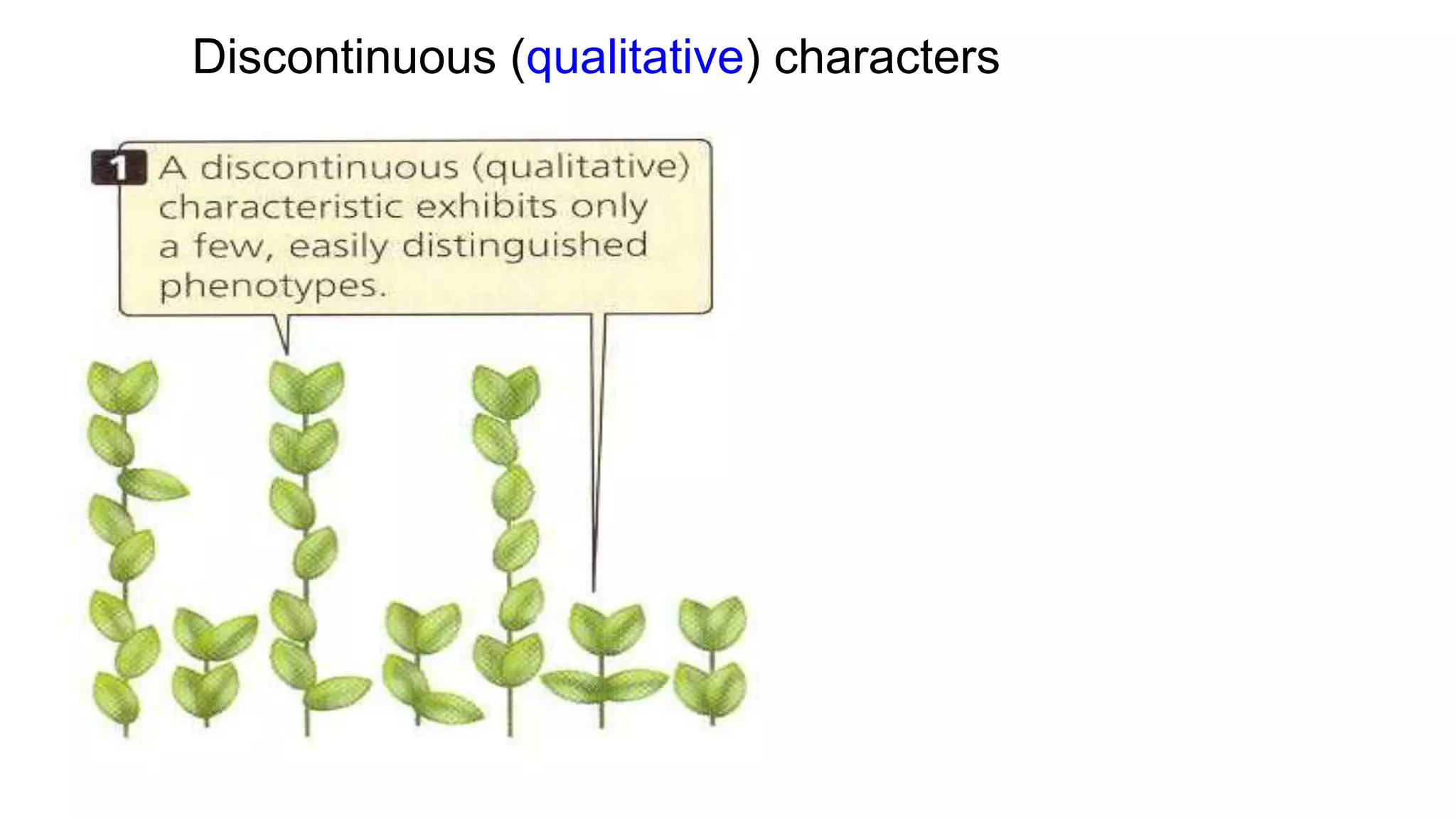 Discontinuous (qualitative) characters

1 A discontinuous (qualitative) characteristic exhibits only a few, easily distinguished phenotypes.